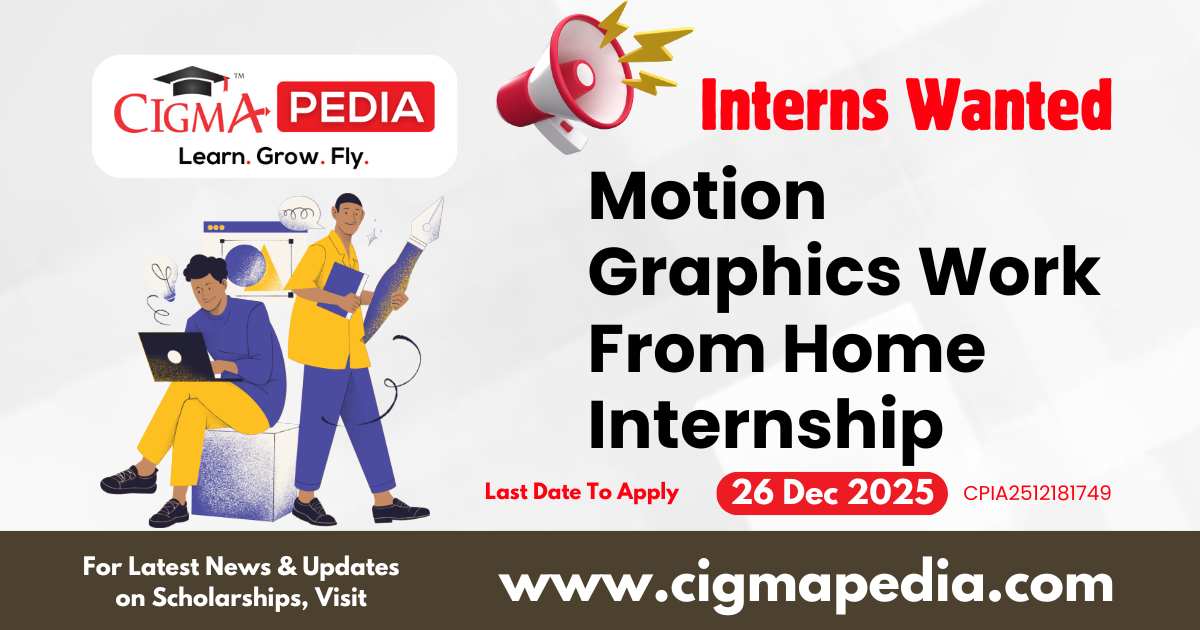 CIGMA PEDIA™
Learn. Grow. Fly.

Interns Wanted

Motion Graphics Work From Home Internship

Last Date To Apply 26 Dec 2025 CPIA2512181749

For Latest News & Updates on Scholarships, Visit

www.cigmapedia.com